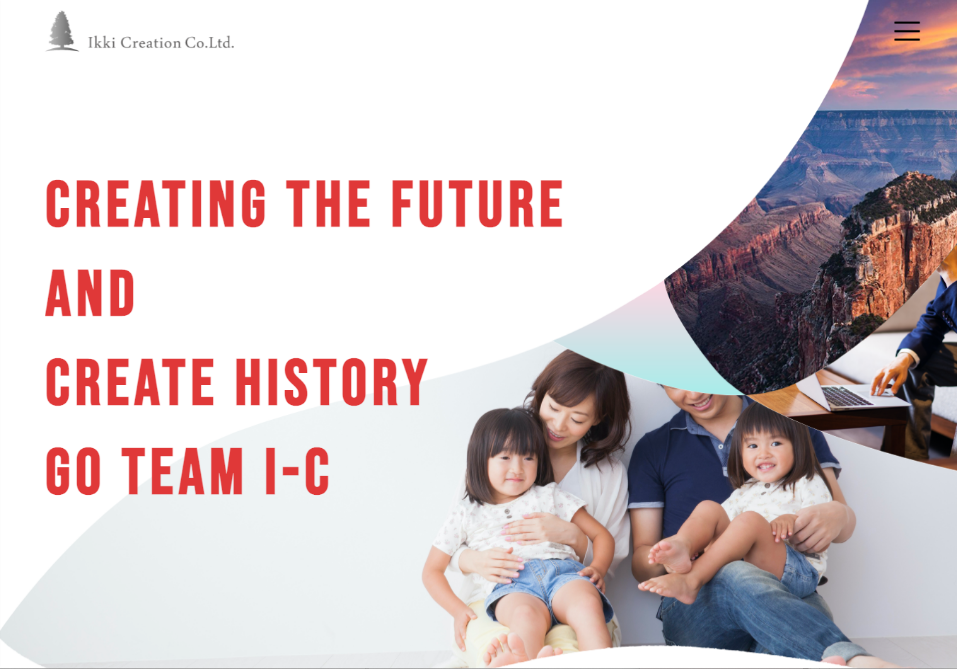 Ikki Creation Co.Ltd.

CREATING THE FUTURE
AND
CREATE HISTORY
GO TEAM I-C